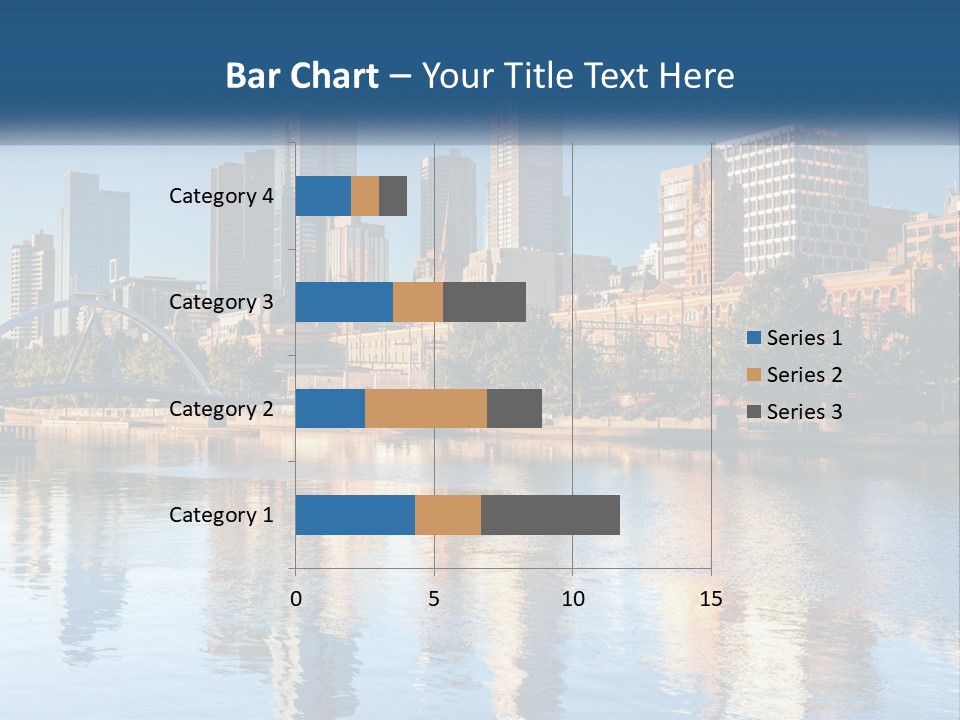 Bar Chart – Your Title Text Here

Category 4
Category 3
Category 2
Category 1

0
5
10
15

Series 1
Series 2
Series 3